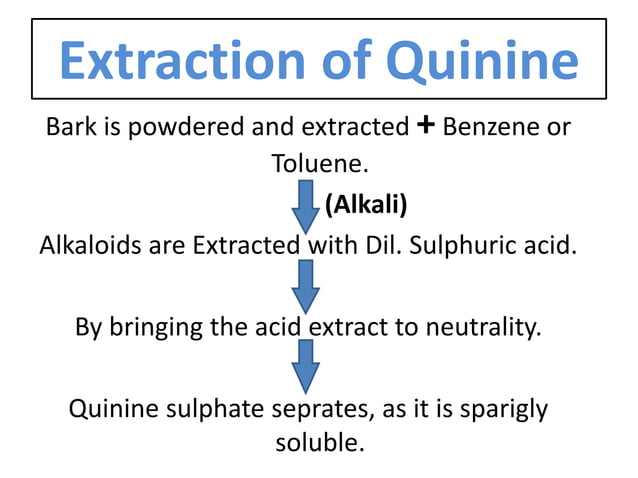 Extraction of Quinine

Bark is powdered and extracted + Benzene or Toluene.

(Alkali)

Alkaloids are Extracted with Dil. Sulphuric acid.

By bringing the acid extract to neutrality.

Quinine sulphate seprates, as it is sparigly soluble.